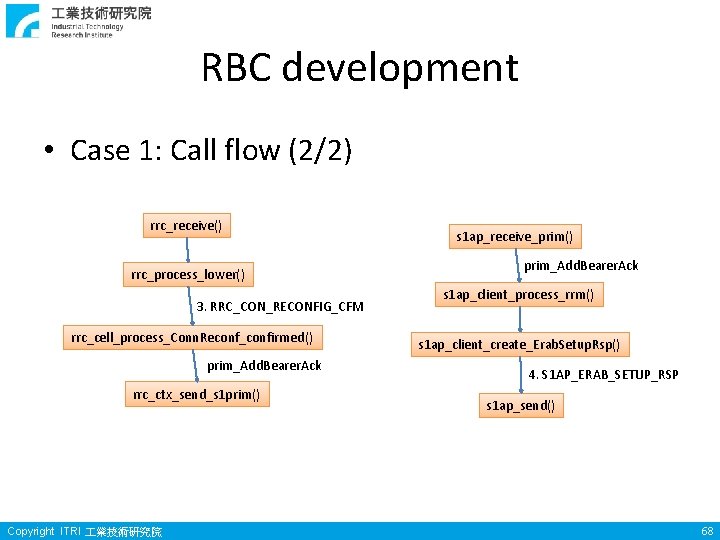 工業技術研究院
Industrial Technology
Research Institute

RBC development

• Case 1: Call flow (2/2)

rrc_receive()

rrc_process_lower()

3. RRC_CON_RECONFIG_CFM

rrc_cell_process_ConnReconf_confirmed()

prim_AddBearerAck

rrc_ctx_send_s1prim()

s1ap_receive_prim()

prim_AddBearerAck

s1ap_client_process_rrm()

s1ap_client_create_ErabSetupRsp()

4. S1AP_ERAB_SETUP_RSP

s1ap_send()

Copyright ITRI 工業技術研究院

68